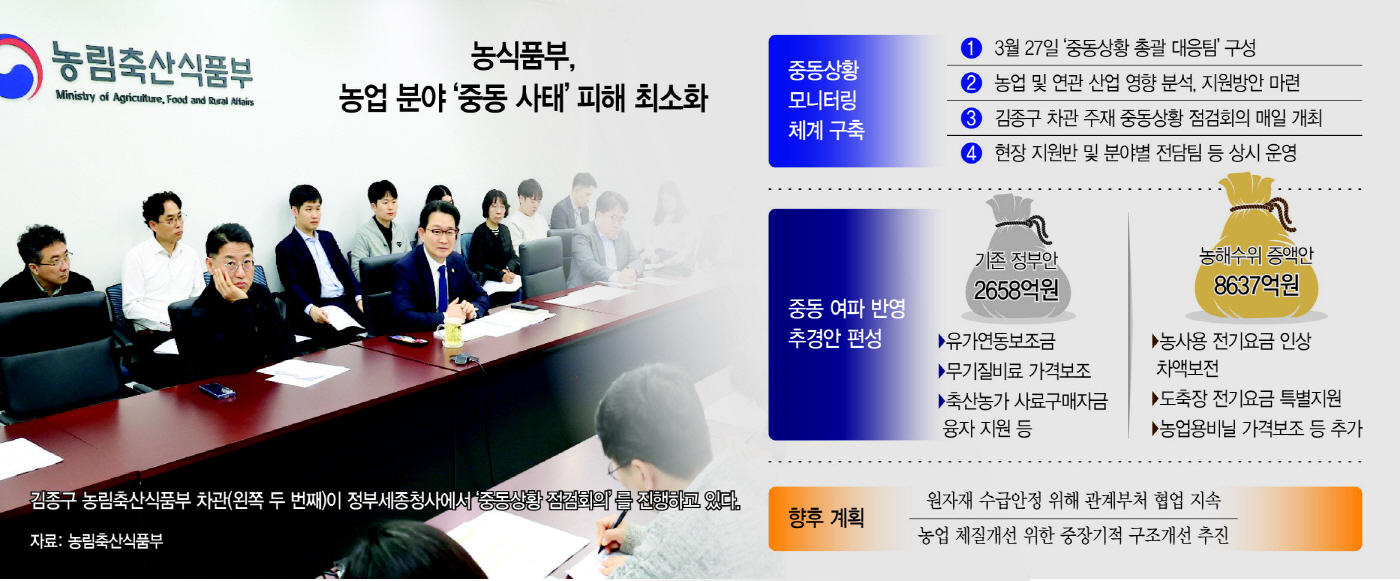 농림축산식품부
Ministry of Agriculture, Food and Rural Affairs

농식품부,
농업 분야 '중동 사태' 피해 최소화

김종구 농림축산식품부 차관(왼쪽 두 번째)이 정부세종청사에서 '중동상황 점검회의'를 진행하고 있다.
자료: 농림축산식품부

중동상황 모니터링 체계 구축

1 3월 27일 '중동상황 총괄 대응팀' 구성
2 농업 및 연관 산업 영향 분석, 지원방안 마련
3 김종구 차관 주재 중동상황 점검회의 매일 개최
4 현장 지원반 및 분야별 전담팀 등 상시 운영

중동 여파 반영 추경안 편성

기존 정부안
2658억원

▶유가연동보조금
▶무기질비료 가격보조
▶축산농가 사료구매자금 융자 지원 등

농해수위 증액안
8637억원

▶농사용 전기요금 인상 차액보전
▶도축장 전기요금 특별지원
▶농업용비닐 가격보조 등 추가

향후 계획

원자재 수급안정 위해 관계부처 협업 지속
농업 체질개선 위한 중장기적 구조개선 추진